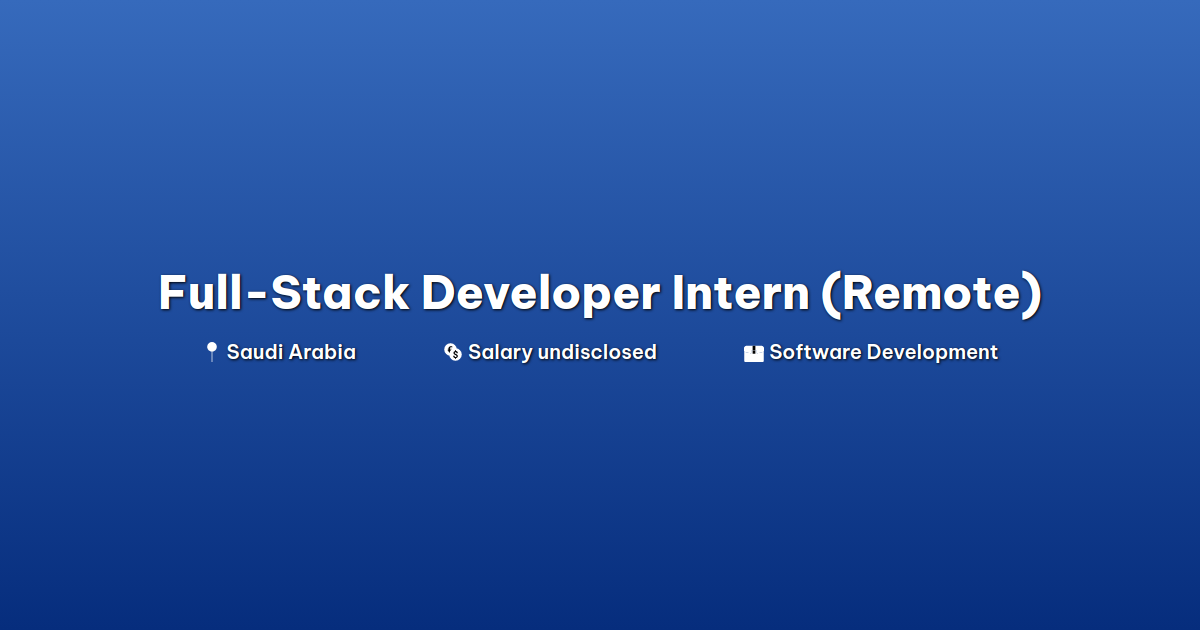 Full-Stack Developer Intern (Remote)

Saudi Arabia Salary undisclosed Software Development